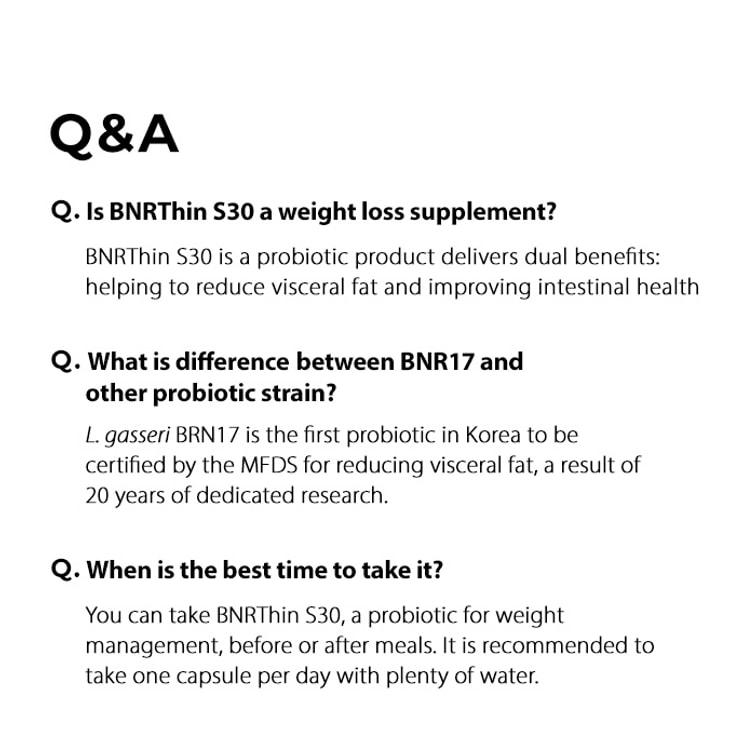 Q&A

Q. Is BNRThin S30 a weight loss supplement?

BNRThin S30 is a probiotic product delivers dual benefits: helping to reduce visceral fat and improving intestinal health

Q. What is difference between BNR17 and other probiotic strain?

L. gasseri BRN17 is the first probiotic in Korea to be certified by the MFDS for reducing visceral fat, a result of 20 years of dedicated research.

Q. When is the best time to take it?

You can take BNRThin S30, a probiotic for weight management, before or after meals. It is recommended to take one capsule per day with plenty of water.